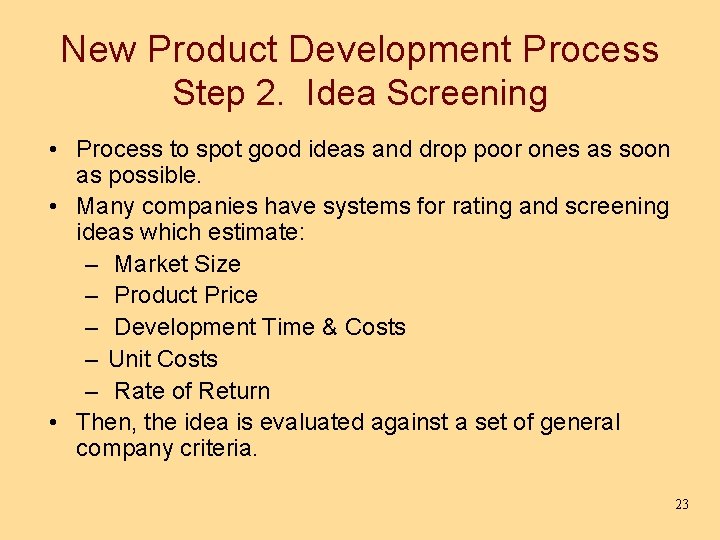 New Product Development Process
Step 2. Idea Screening

• Process to spot good ideas and drop poor ones as soon as possible.
• Many companies have systems for rating and screening ideas which estimate:
– Market Size
– Product Price
– Development Time & Costs
– Unit Costs
– Rate of Return
• Then, the idea is evaluated against a set of general company criteria.

23